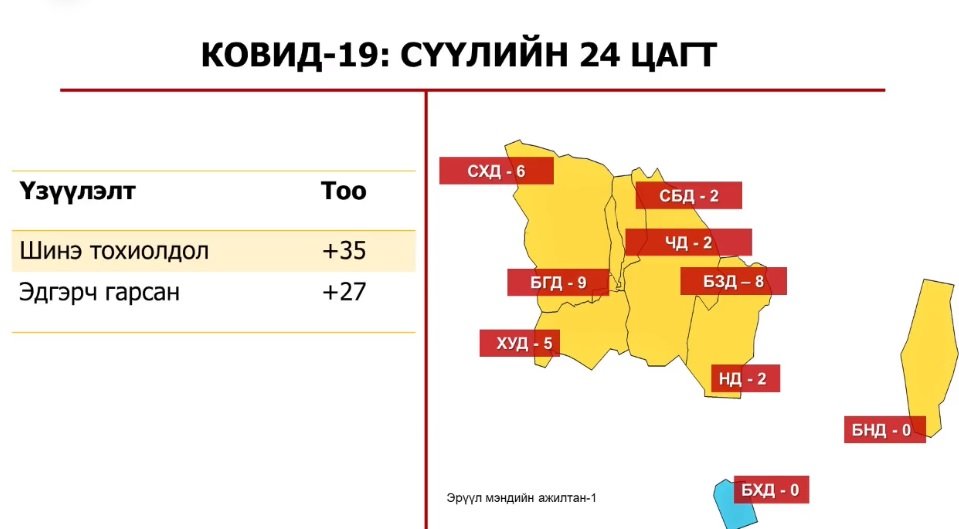 КОВИД-19: СҮҮЛИЙН 24 ЦАГТ

| Үзүүлэлт | Тоо |
|---|---|
| Шинэ тохиолдол | +35 |
| Эдгэрч гарсан | +27 |

СХД - 6
СБД - 2
ЧД - 2
БГД - 9
БЗД – 8
ХУД - 5
НД - 2
БНД - 0
БХД - 0

Эрүүл мэндийн ажилтан-1